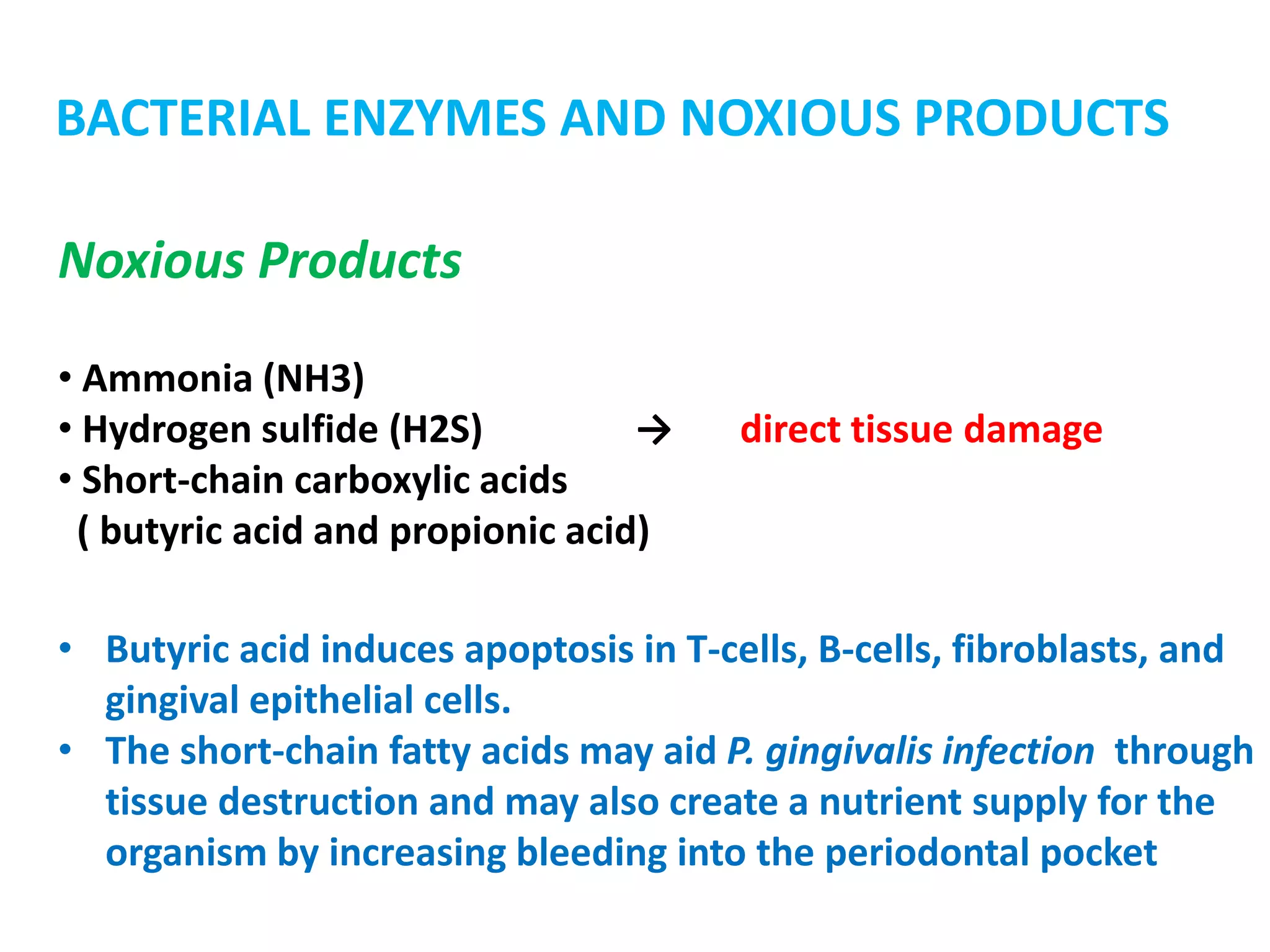 BACTERIAL ENZYMES AND NOXIOUS PRODUCTS

Noxious Products

• Ammonia (NH3)
• Hydrogen sulfide (H2S) → direct tissue damage
• Short-chain carboxylic acids
( butyric acid and propionic acid)

• Butyric acid induces apoptosis in T-cells, B-cells, fibroblasts, and gingival epithelial cells.
• The short-chain fatty acids may aid P. gingivalis infection through tissue destruction and may also create a nutrient supply for the organism by increasing bleeding into the periodontal pocket